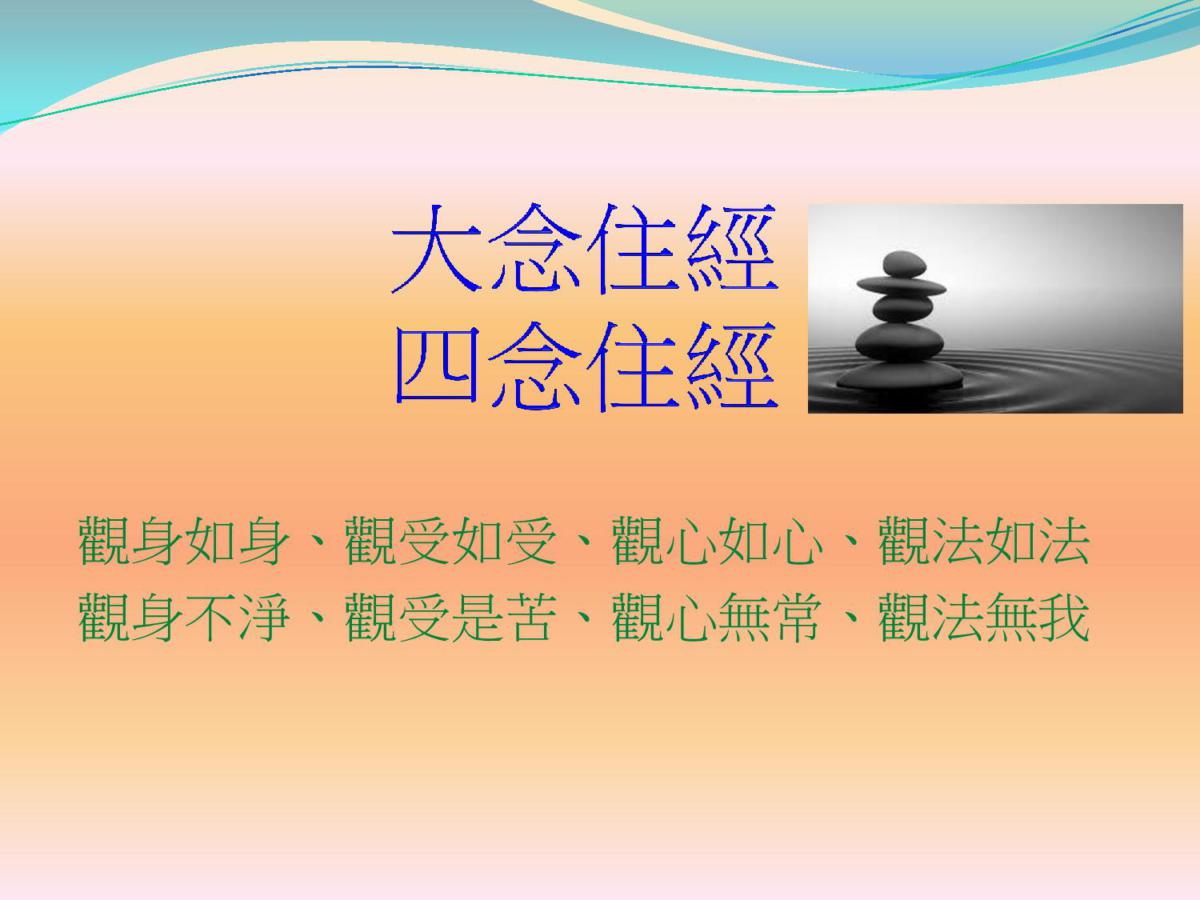 大念住經
四念住經

觀身如身、觀受如受、觀心如心、觀法如法
觀身不淨、觀受是苦、觀心無常、觀法無我